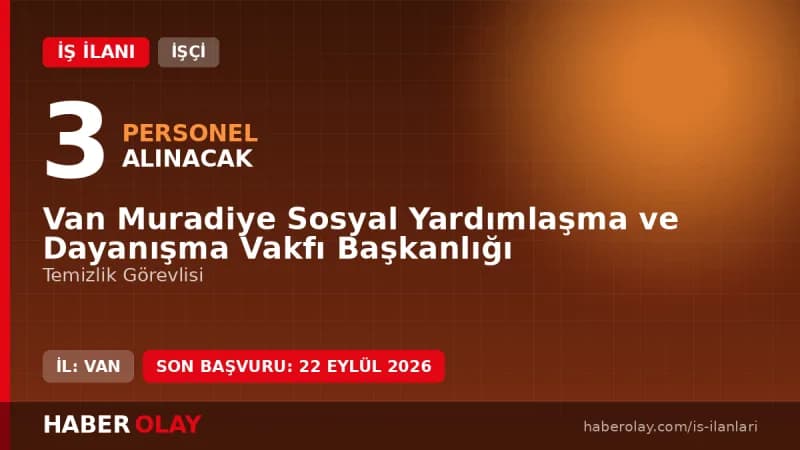 İŞ İLANI İŞÇİ

3 PERSONEL ALINACAK

Van Muradiye Sosyal Yardımlaşma ve Dayanışma Vakfı Başkanlığı

Temizlik Görevlisi

İL: VAN SON BAŞVURU: 22 EYLÜL 2026

HABER OLAY haberolay.com/is-ilanlari